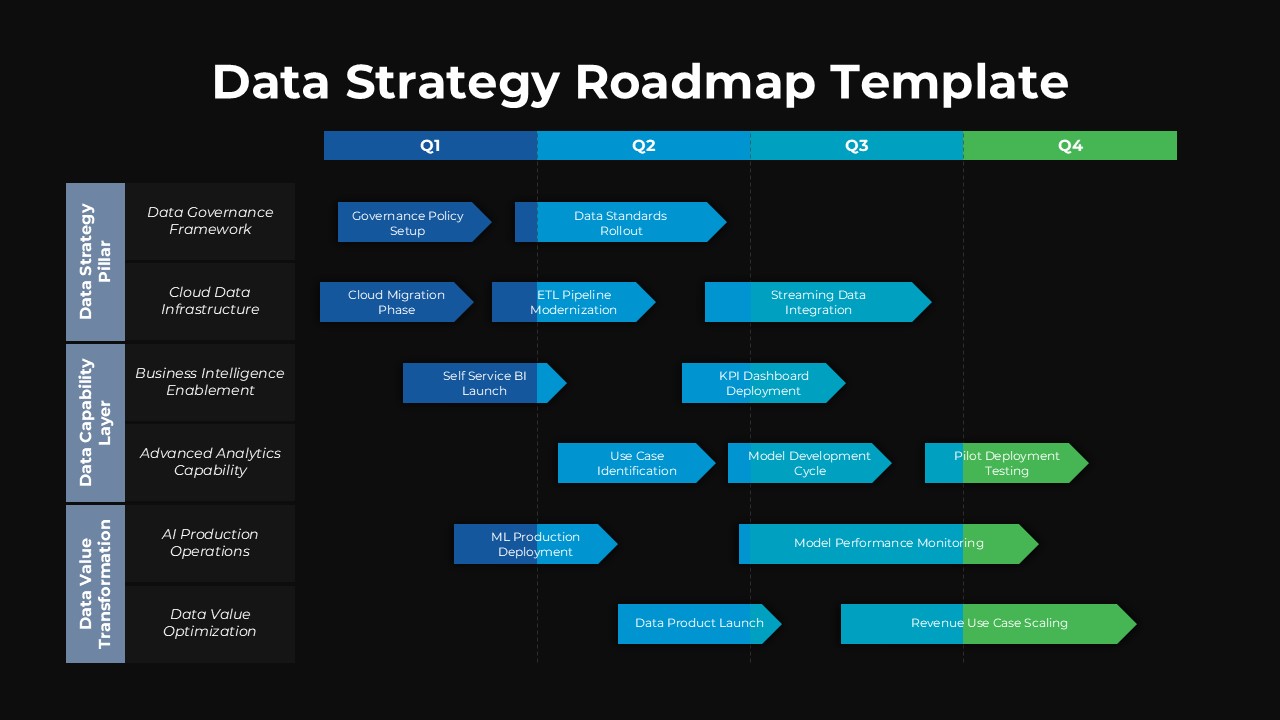 Data Strategy Roadmap Template

Q1
Q2
Q3
Q4

Data Strategy Pillar
Data Governance Framework
Governance Policy Setup
Data Standards Rollout

Cloud Data Infrastructure
Cloud Migration Phase
ETL Pipeline Modernization
Streaming Data Integration

Data Capability Layer
Business Intelligence Enablement
Self Service BI Launch
KPI Dashboard Deployment

Advanced Analytics Capability
Use Case Identification
Model Development Cycle
Pilot Deployment Testing

Data Value Transformation
AI Production Operations
ML Production Deployment
Model Performance Monitoring

Data Value Optimization
Data Product Launch
Revenue Use Case Scaling